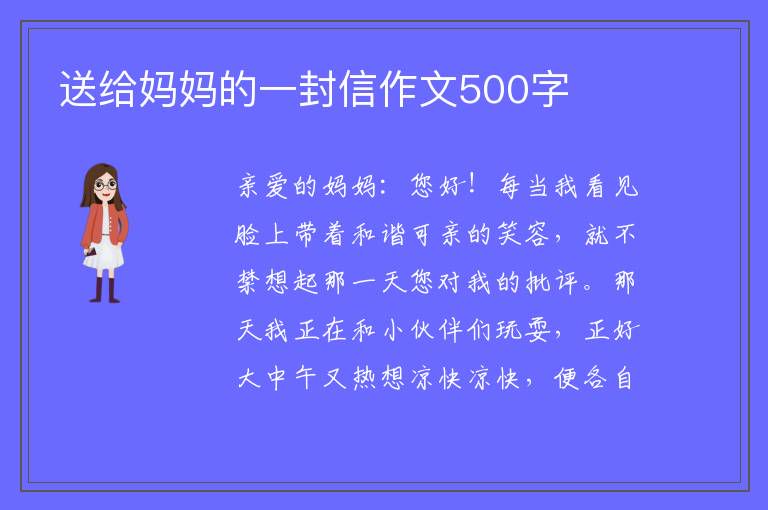 送给妈妈的一封信作文500字

亲爱的妈妈：您好！每当我看见脸上带着和谐可亲的笑容，就不禁想起那一天您对我的批评。那天我正在和小伙伴们玩耍，正好大中午又热想凉快凉快，便各自